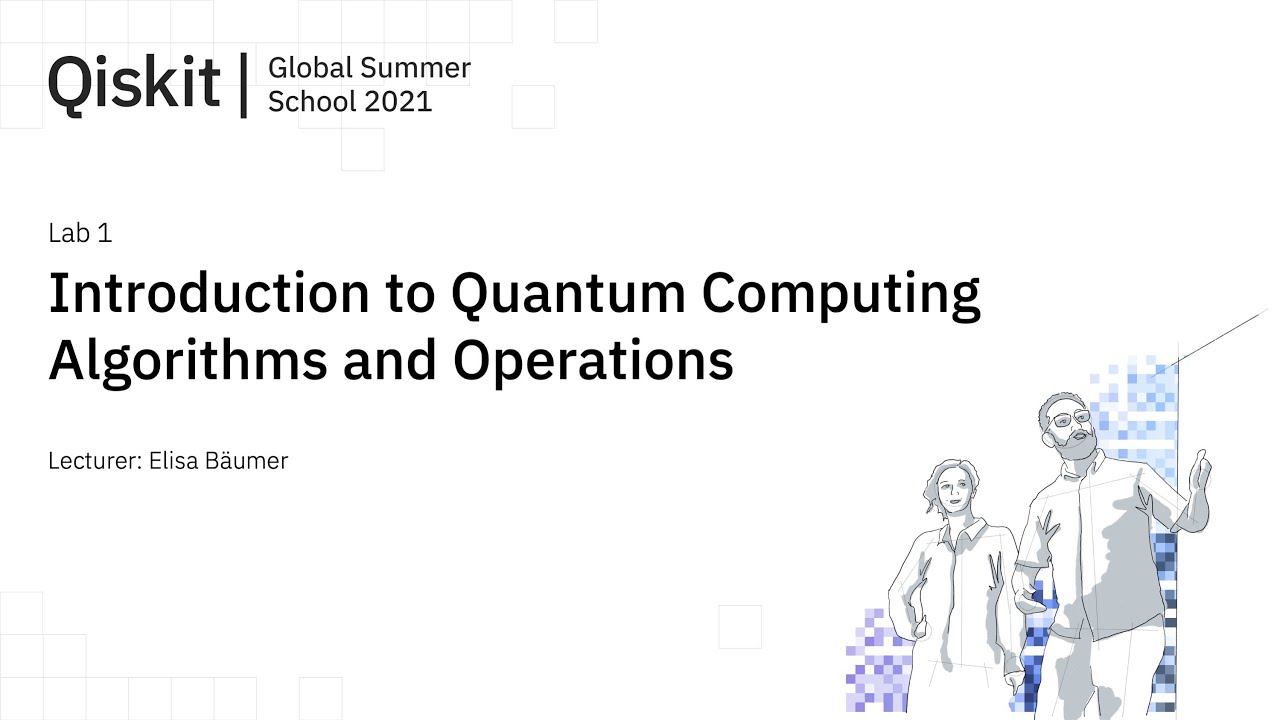 Qiskit | Global Summer School 2021

Lab 1

Introduction to Quantum Computing Algorithms and Operations

Lecturer: Elisa Bäumer